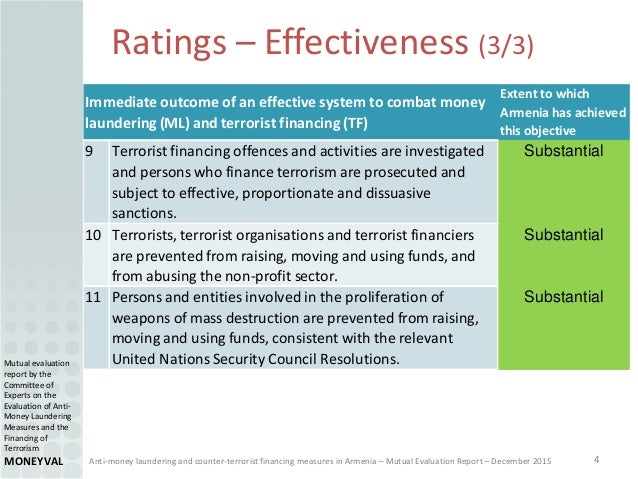 Ratings – Effectiveness (3/3)

| Immediate outcome of an effective system to combat money laundering (ML) and terrorist financing (TF) | | Extent to which Armenia has achieved this objective |
|---|---|---|
| 9 | Terrorist financing offences and activities are investigated and persons who finance terrorism are prosecuted and subject to effective, proportionate and dissuasive sanctions. | Substantial |
| 10 | Terrorists, terrorist organisations and terrorist financiers are prevented from raising, moving and using funds, and from abusing the non-profit sector. | Substantial |
| 11 | Persons and entities involved in the proliferation of weapons of mass destruction are prevented from raising, moving and using funds, consistent with the relevant United Nations Security Council Resolutions. | Substantial |

Mutual evaluation report by the Committee of Experts on the Evaluation of Anti-Money Laundering Measures and the Financing of Terrorism

MONEYVAL

Anti-money laundering and counter-terrorist financing measures in Armenia – Mutual Evaluation Report – December 2015

4